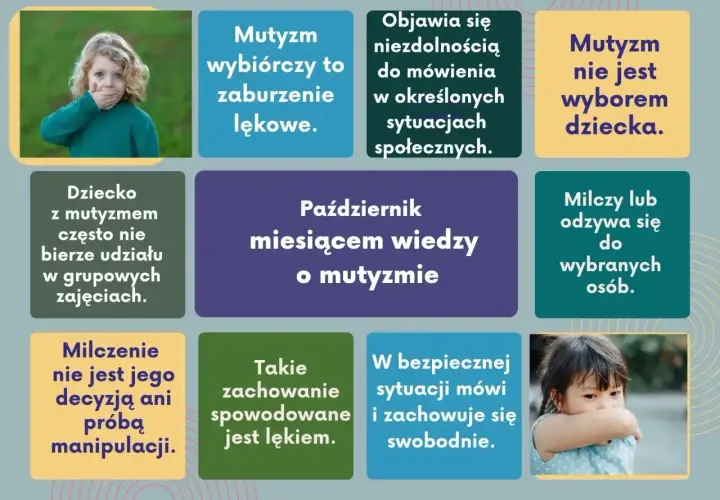 Mutyzm wybiórczy to zaburzenie lękowe.

Objawia się niezdolnością do mówienia w określonych sytuacjach społecznych.

Mutyzm nie jest wyborem dziecka.

Dziecko z mutyzmem często nie bierze udziału w grupowych zajęciach.

Październik miesiącem wiedzy o mutyzmie

Milczy lub odzywa się do wybranych osób.

Milczenie nie jest jego decyzją ani próbą manipulacji.

Takie zachowanie spowodowane jest lękiem.

W bezpiecznej sytuacji mówi i zachowuje się swobodnie.